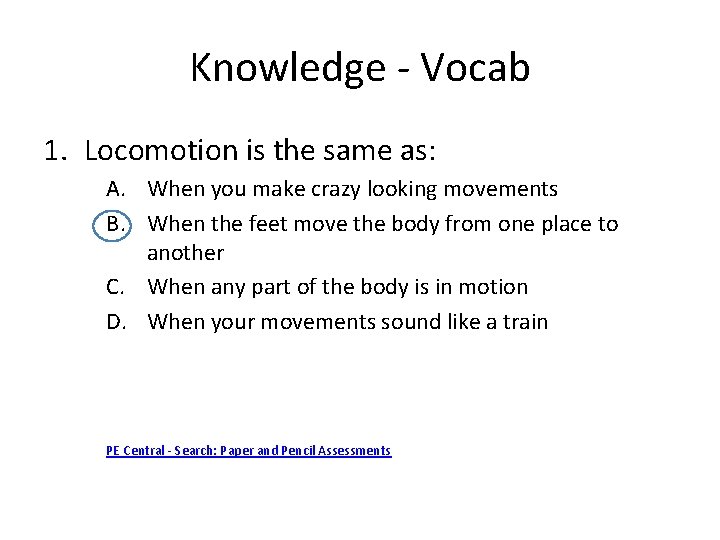 Knowledge - Vocab

1. Locomotion is the same as:

A. When you make crazy looking movements
B. When the feet move the body from one place to another
C. When any part of the body is in motion
D. When your movements sound like a train

PE Central - Search: Paper and Pencil Assessments